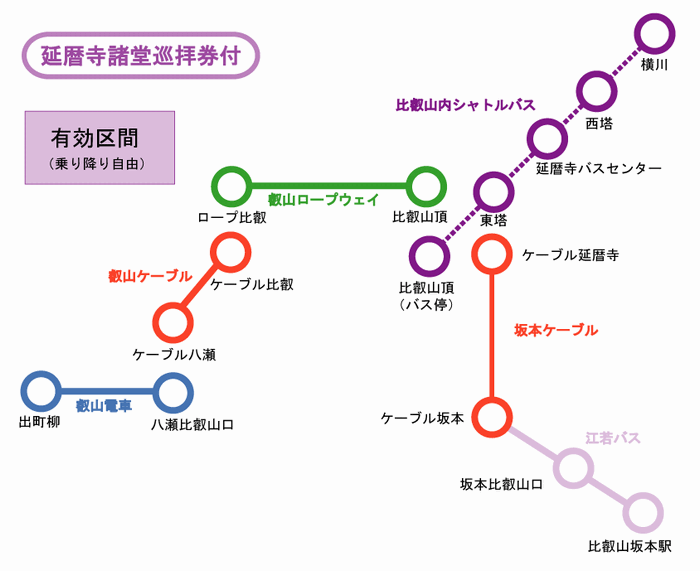 延暦寺諸堂巡拝券付

有効区間
（乗り降り自由）

比叡山内シャトルバス

横川

西塔

延暦寺バスセンター

東塔

比叡山頂
（バス停）

叡山ロープウェイ

ロープ比叡

比叡山頂

叡山ケーブル

ケーブル比叡

ケーブル八瀬

叡山電車

出町柳

八瀬比叡山口

ケーブル延暦寺

坂本ケーブル

ケーブル坂本

江若バス

坂本比叡山口

比叡山坂本駅